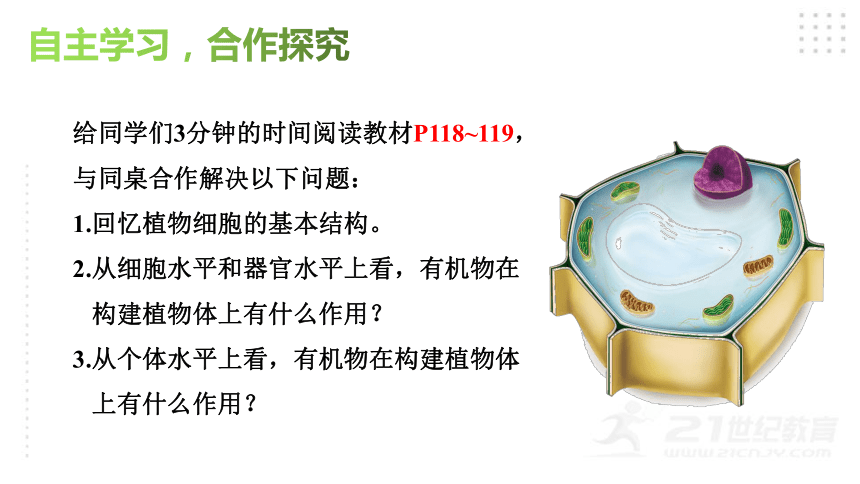 自主学习，合作探究

给同学们3分钟的时间阅读教材P118~119，与同桌合作解决以下问题：

1.回忆植物细胞的基本结构。

2.从细胞水平和器官水平上看，有机物在构建植物体上有什么作用？

3.从个体水平上看，有机物在构建植物体上有什么作用？

21世纪教育
www.21cnjy.com